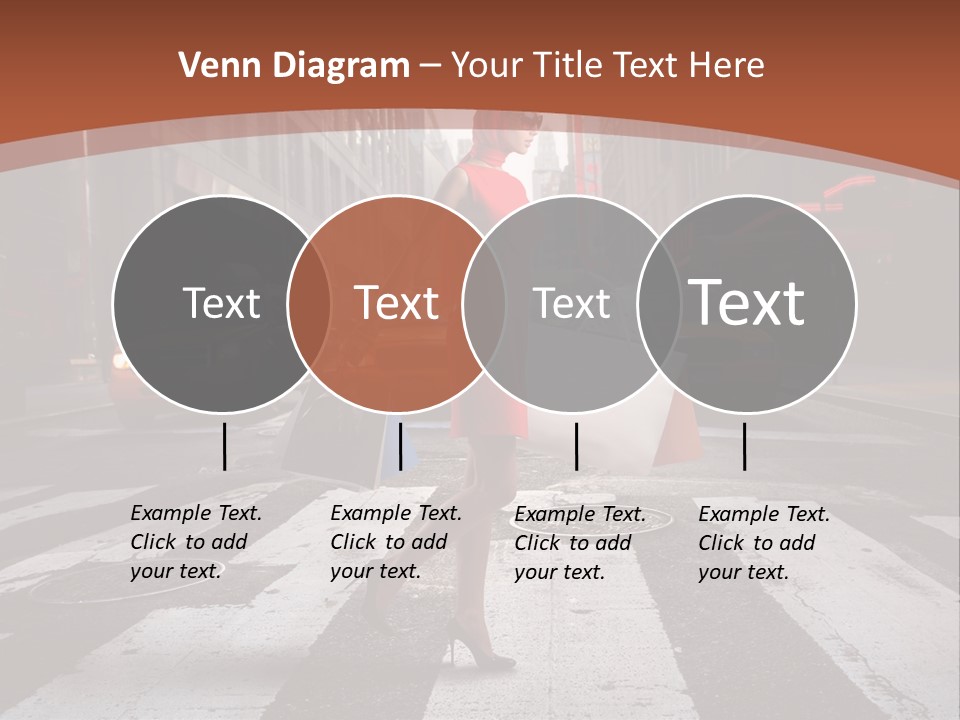 Venn Diagram – Your Title Text Here

Text

Text

Text

Text

Example Text. Click to add your text.

Example Text. Click to add your text.

Example Text. Click to add your text.

Example Text. Click to add your text.